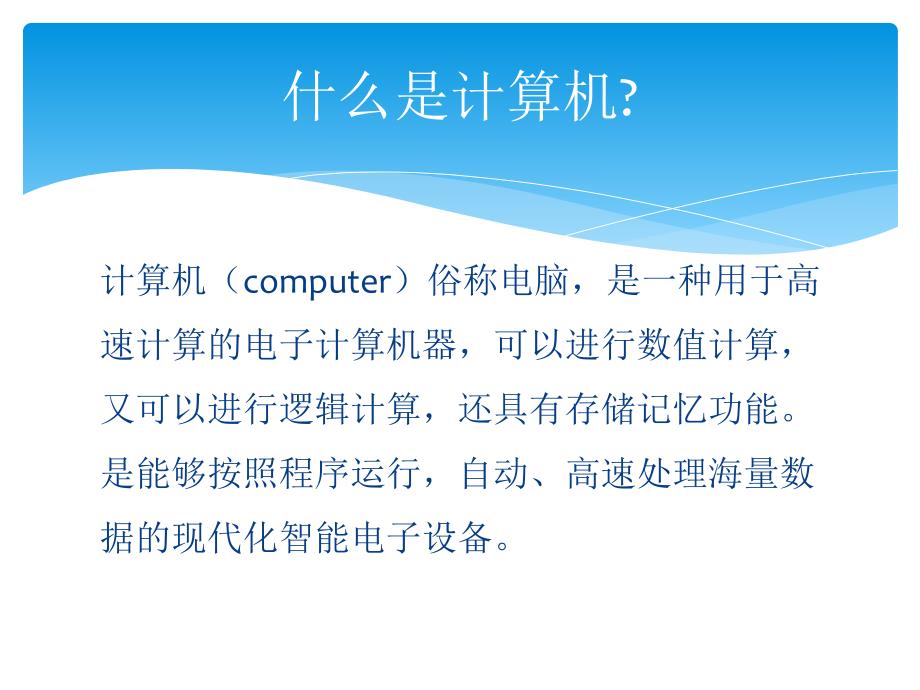 什么是计算机?

计算机（computer）俗称电脑，是一种用于高速计算的电子计算机器，可以进行数值计算，又可以进行逻辑计算，还具有存储记忆功能。是能够按照程序运行，自动、高速处理海量数据的现代化智能电子设备。